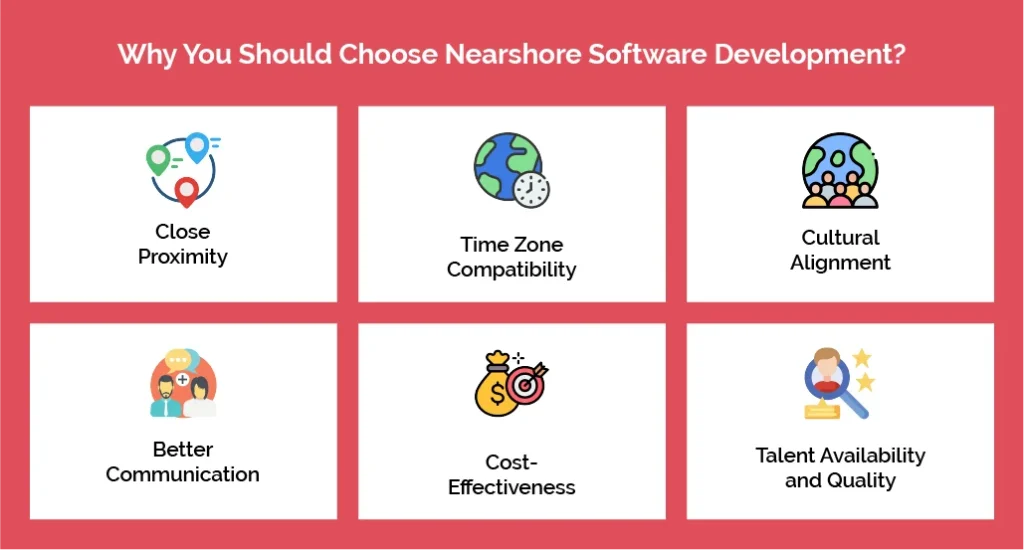 Why You Should Choose Nearshore Software Development?

Close Proximity

Time Zone Compatibility

Cultural Alignment

Better Communication

Cost-Effectiveness

Talent Availability and Quality